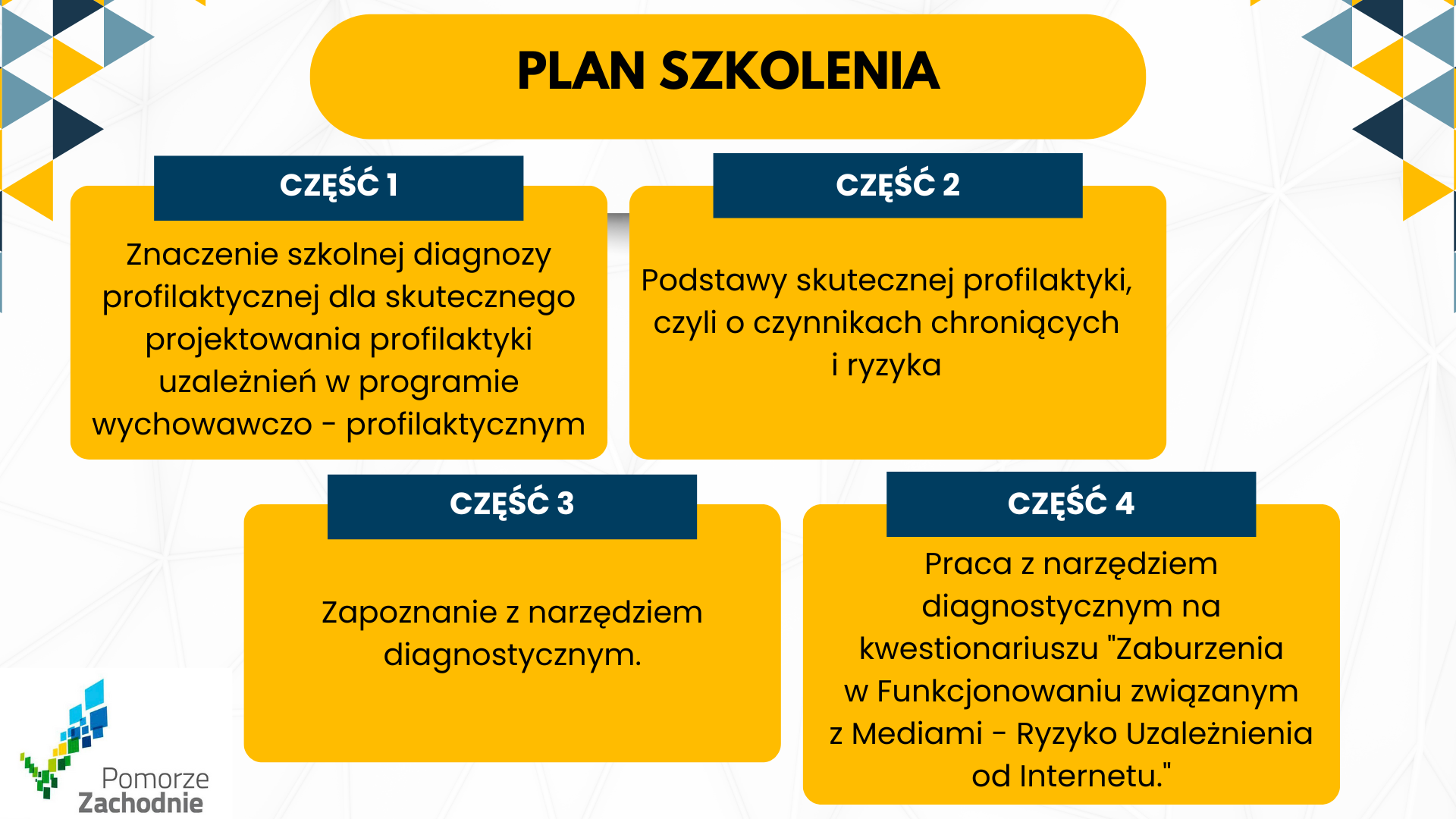 PLAN SZKOLENIA

CZĘŚĆ 1

Znaczenie szkolnej diagnozy profilaktycznej dla skutecznego projektowania profilaktyki uzależnień w programie wychowawczo - profilaktycznym

CZĘŚĆ 2

Podstawy skutecznej profilaktyki, czyli o czynnikach chroniących i ryzyka

CZĘŚĆ 3

Zapoznanie z narzędziem diagnostycznym.

CZĘŚĆ 4

Praca z narzędziem diagnostycznym na kwestionariuszu "Zaburzenia w Funkcjonowaniu związanym z Mediami - Ryzyko Uzależnienia od Internetu."

Pomorze Zachodnie